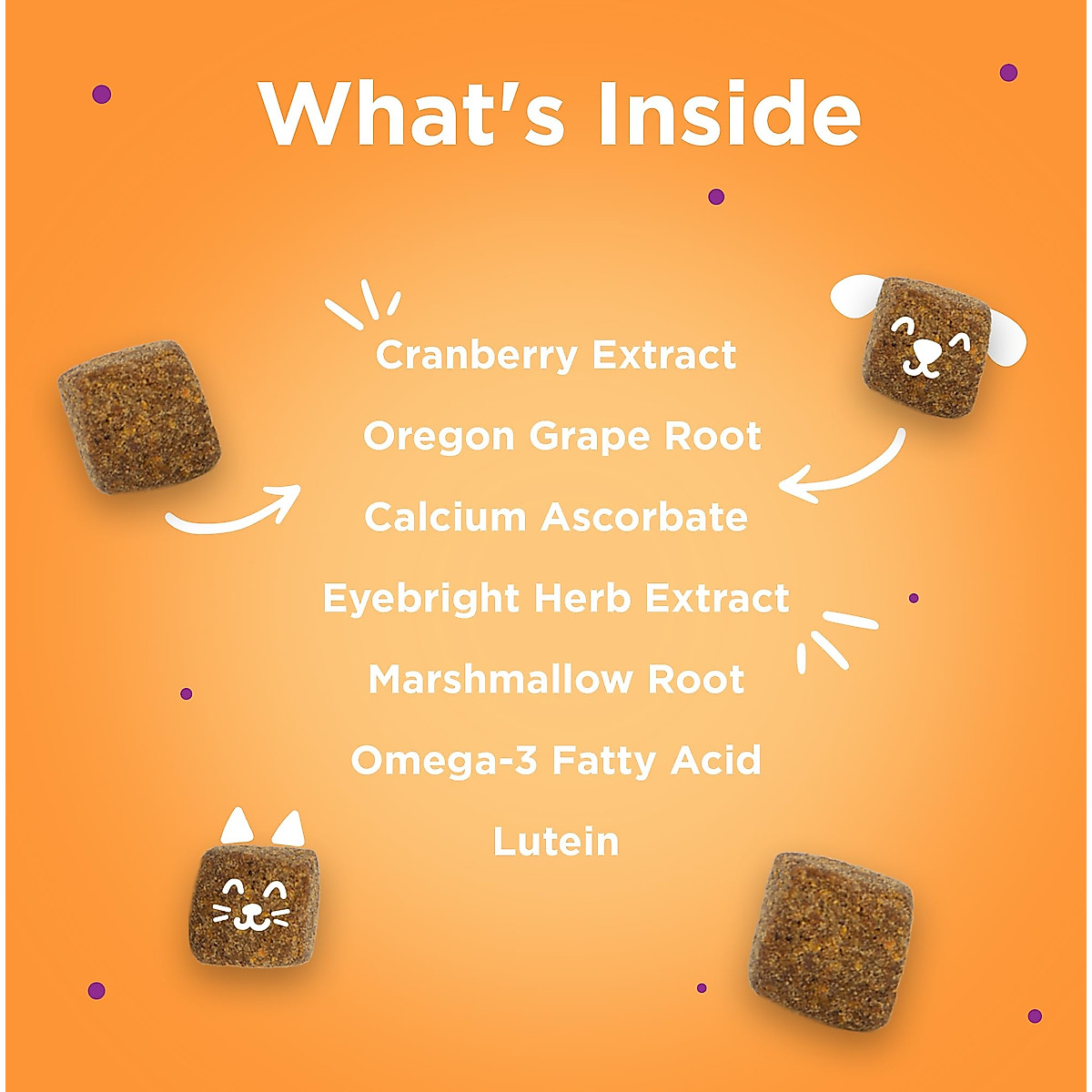 What's Inside

Cranberry Extract

Oregon Grape Root

Calcium Ascorbate

Eyebright Herb Extract

Marshmallow Root

Omega-3 Fatty Acid

Lutein